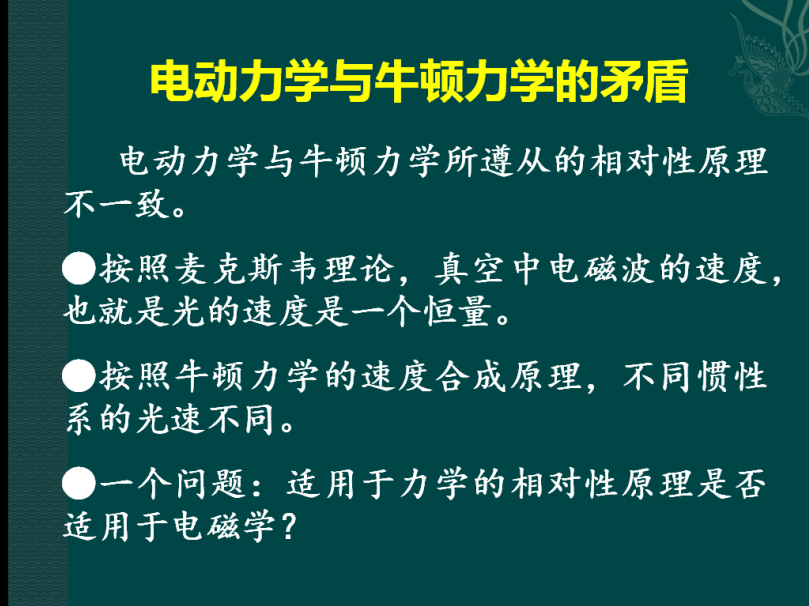 电动力学与牛顿力学的矛盾

电动力学与牛顿力学所遵从的相对性原理不一致。

●按照麦克斯韦理论，真空中电磁波的速度，也就是光的速度是一个恒量。

●按照牛顿力学的速度合成原理，不同惯性系的光速不同。

●一个问题：适用于力学的相对性原理是否适用于电磁学？